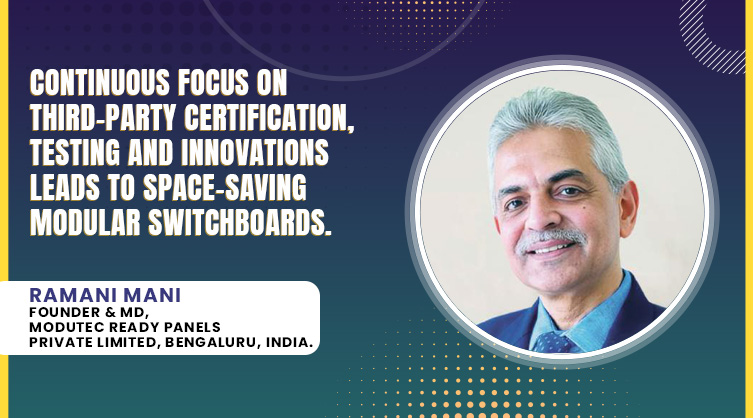 CONTINUOUS FOCUS ON THIRD-PARTY CERTIFICATION, TESTING AND INNOVATIONS LEADS TO SPACE-SAVING MODULAR SWITCHBOARDS.

RAMANI MANI
FOUNDER & MD,
MODUTEC READY PANELS
PRIVATE LIMITED, BENGALURU, INDIA.